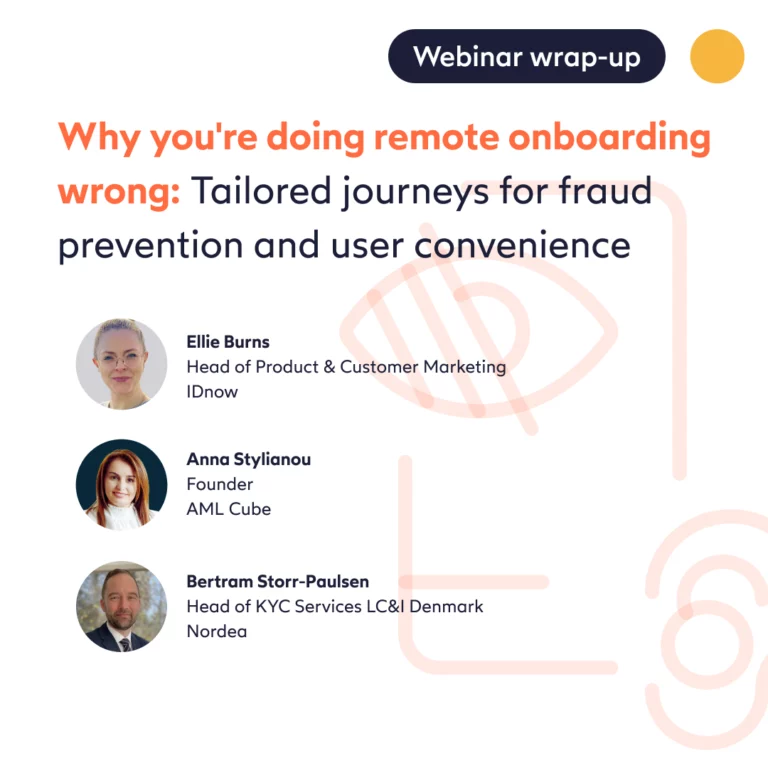 Webinar wrap-up

Why you're doing remote onboarding wrong: Tailored journeys for fraud prevention and user convenience

Ellie Burns
Head of Product & Customer Marketing
IDnow

Anna Stylianou
Founder
AML Cube

Bertram Storr-Paulsen
Head of KYC Services LC&I Denmark
Nordea